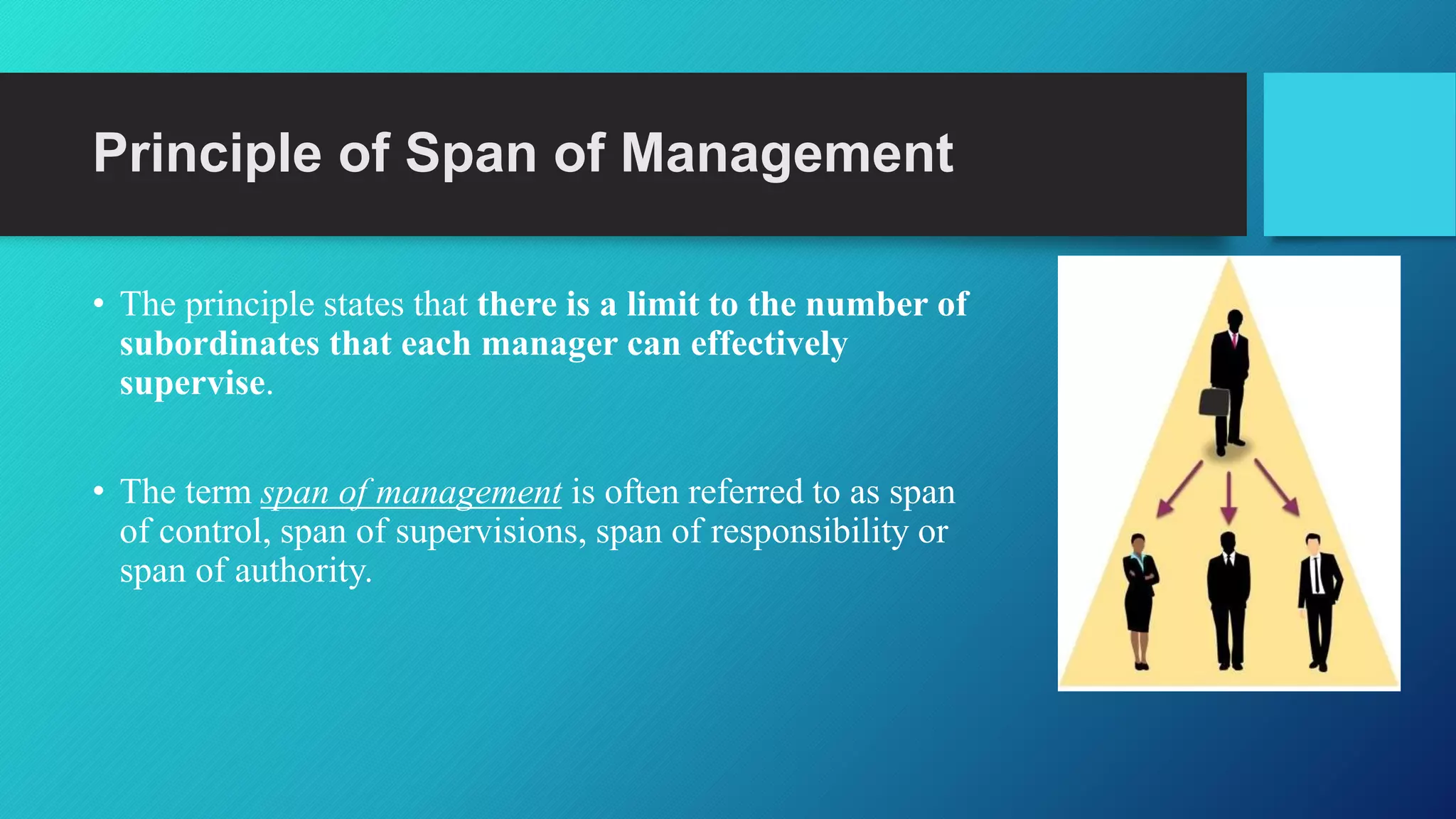 Principle of Span of Management

• The principle states that there is a limit to the number of subordinates that each manager can effectively supervise.

• The term span of management is often referred to as span of control, span of supervisions, span of responsibility or span of authority.